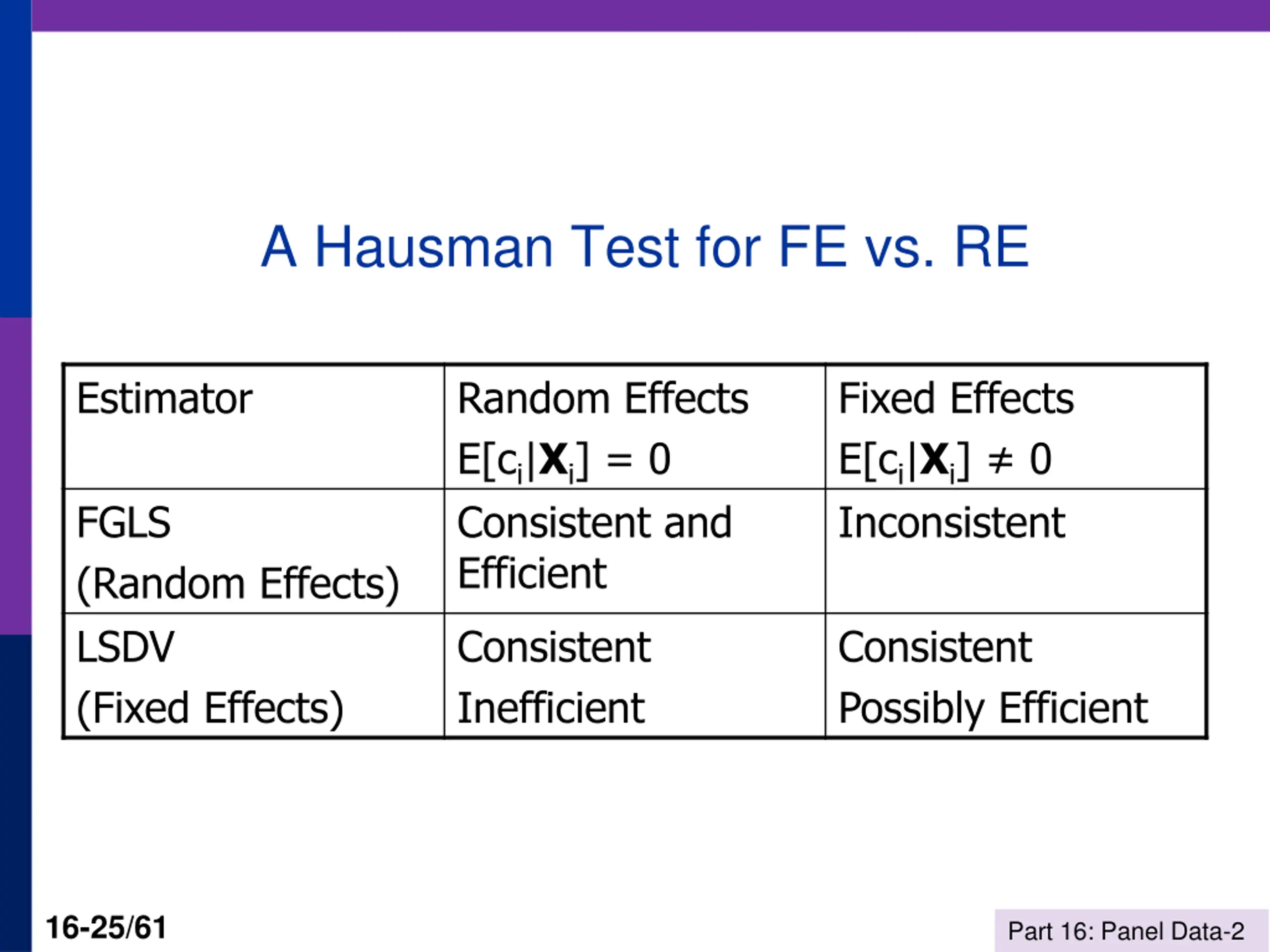 A Hausman Test for FE vs. RE

| Estimator | Random Effects $E[c_i|\mathbf{X}_i] = 0$ | Fixed Effects $E[c_i|\mathbf{X}_i] \neq 0$ |
|---|---|---|
| FGLS (Random Effects) | Consistent and Efficient | Inconsistent |
| LSDV (Fixed Effects) | Consistent Inefficient | Consistent Possibly Efficient |

16-25/61

Part 16: Panel Data-2